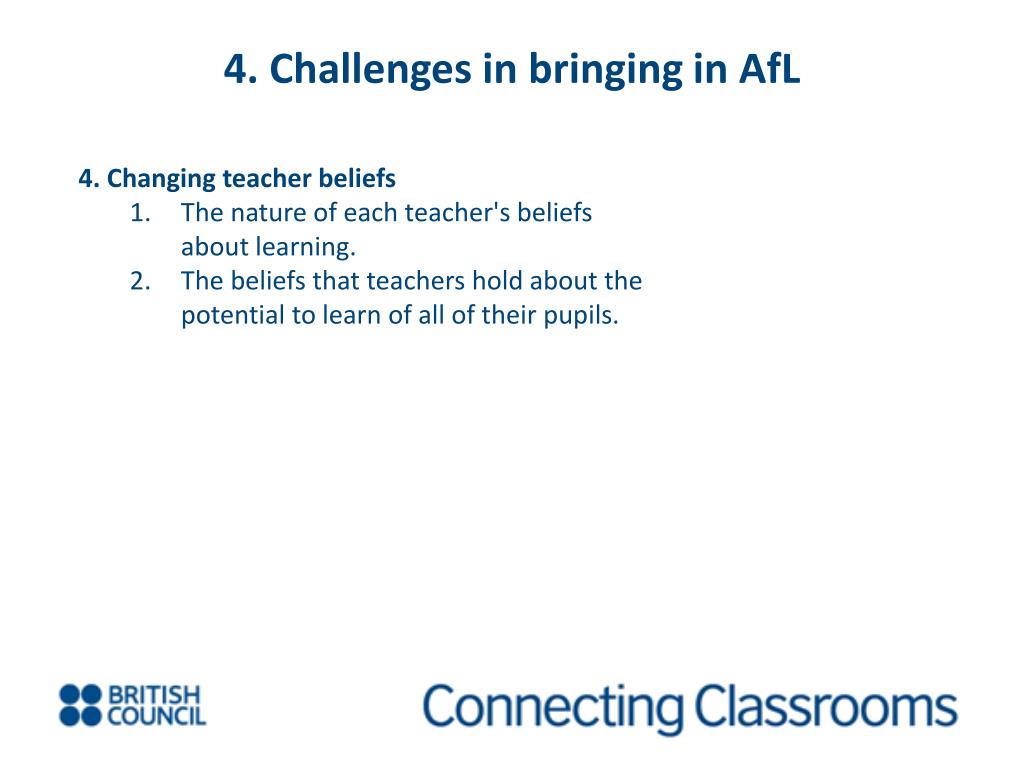 4. Challenges in bringing in AfL

4. Changing teacher beliefs
1. The nature of each teacher's beliefs about learning.
2. The beliefs that teachers hold about the potential to learn of all of their pupils.

BRITISH COUNCIL

Connecting Classrooms